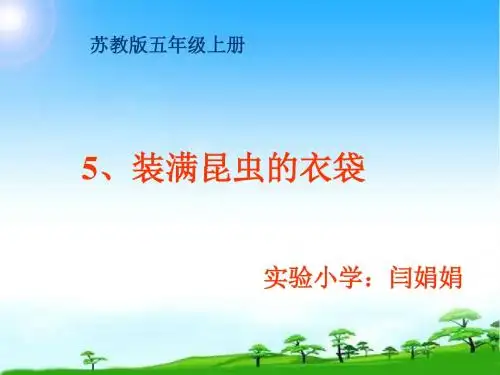 苏教版五年级上册

5、装满昆虫的衣袋

实验小学：闫娟娟